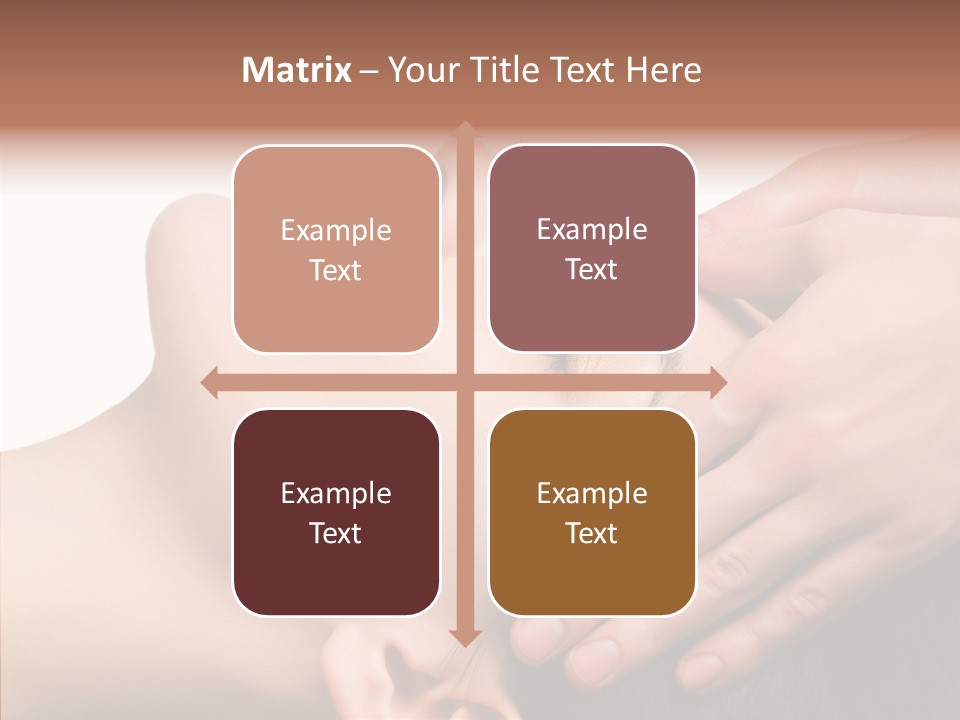 Matrix – Your Title Text Here

Example Text

Example Text

Example Text

Example Text